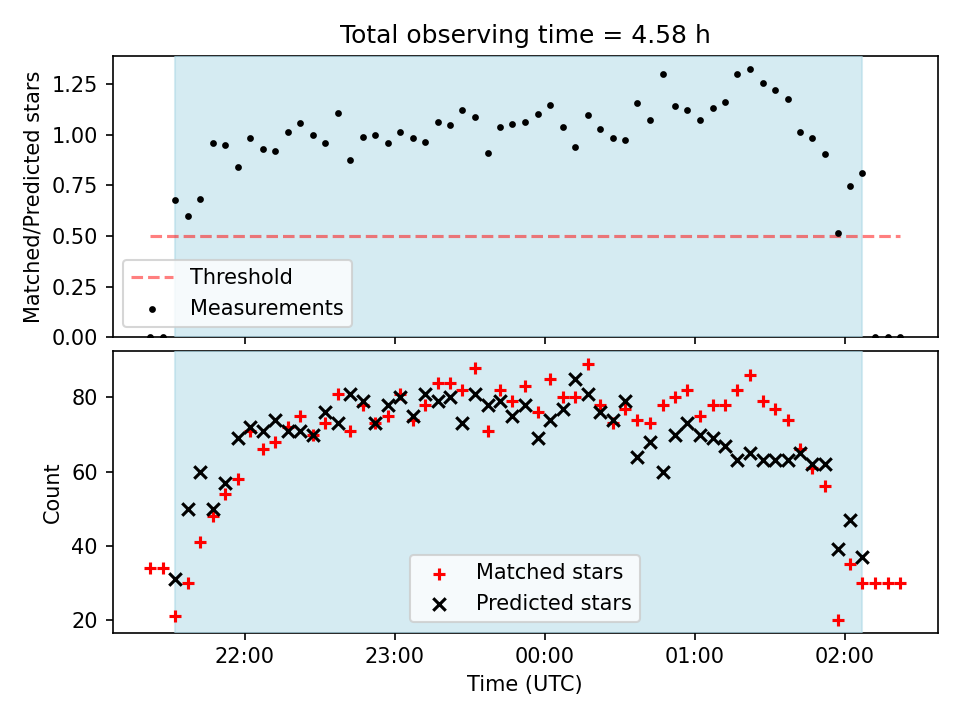 Total observing time = 4.58 h

Matched/Predicted stars

1.25
1.00
0.75
0.50
0.25
0.00

Threshold
Measurements

Count

80
60
40
20

Matched stars
Predicted stars

22:00
23:00
00:00
01:00
02:00

Time (UTC)